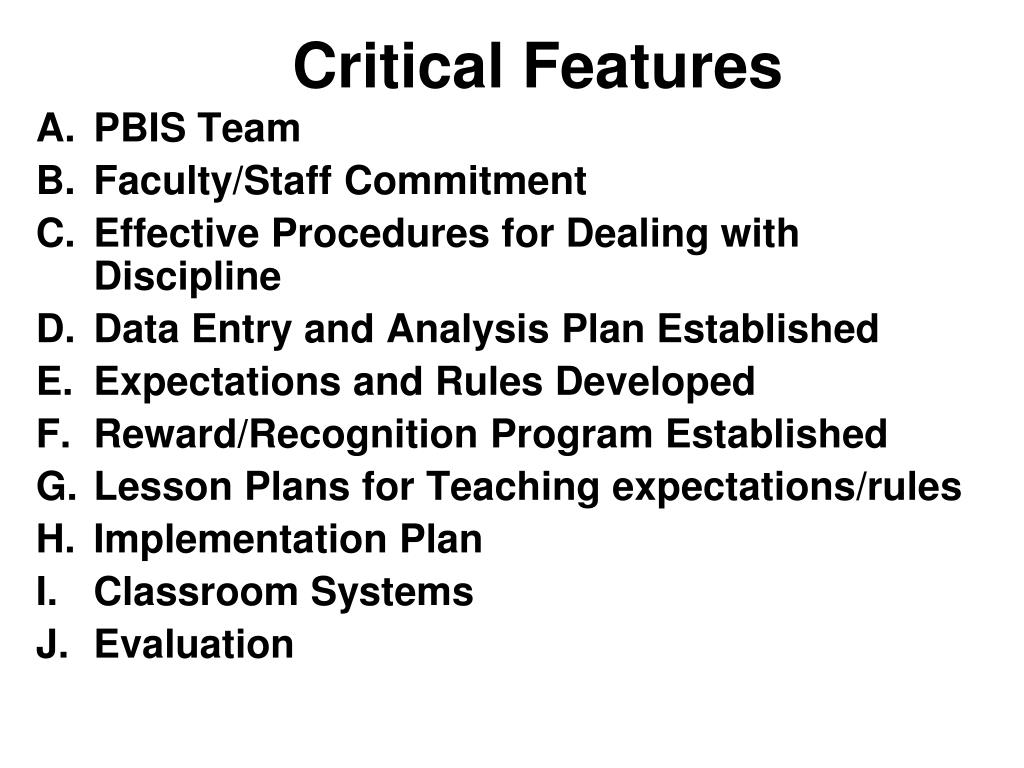 Critical Features

A. PBIS Team
B. Faculty/Staff Commitment
C. Effective Procedures for Dealing with Discipline
D. Data Entry and Analysis Plan Established
E. Expectations and Rules Developed
F. Reward/Recognition Program Established
G. Lesson Plans for Teaching expectations/rules
H. Implementation Plan
I. Classroom Systems
J. Evaluation